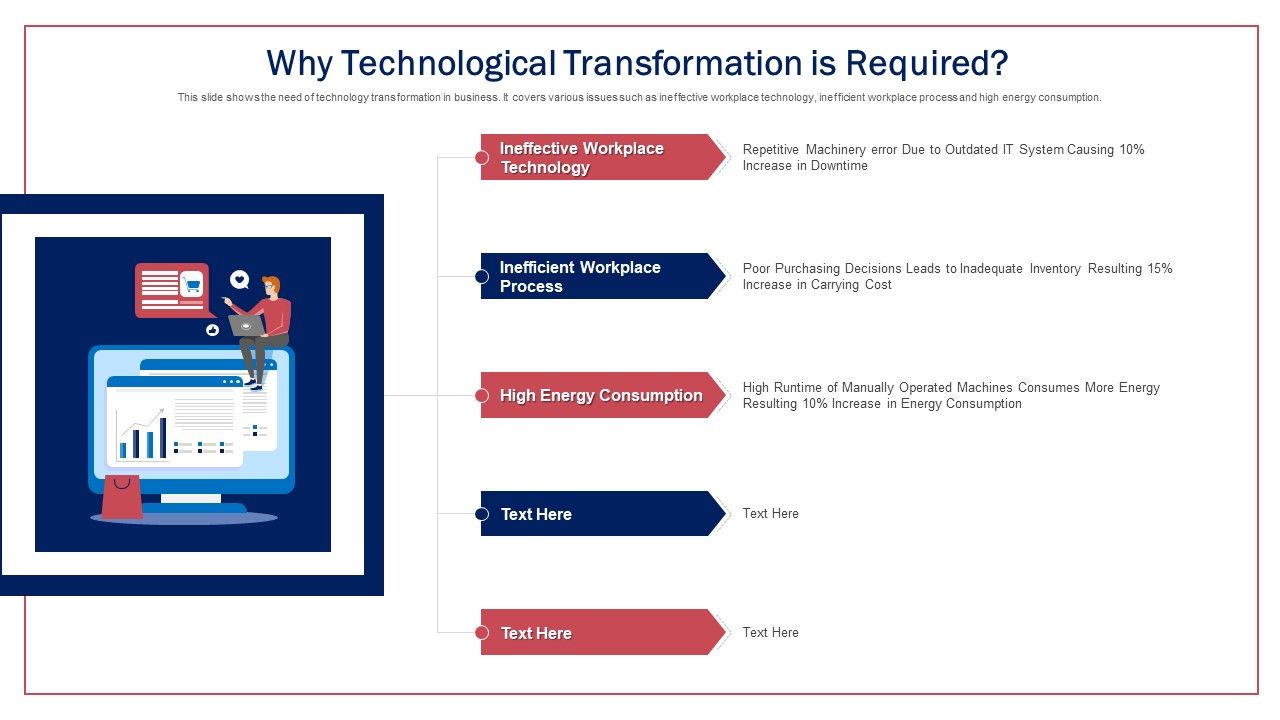 Why Technological Transformation is Required?

This slide shows the need of technology transformation in business. It covers various issues such as ineffective workplace technology, inefficient workplace process and high energy consumption.

Ineffective Workplace Technology

Repetitive Machinery error Due to Outdated IT System Causing 10% Increase in Downtime

Inefficient Workplace Process

Poor Purchasing Decisions Leads to Inadequate Inventory Resulting 15% Increase in Carrying Cost

High Energy Consumption

High Runtime of Manually Operated Machines Consumes More Energy Resulting 10% Increase in Energy Consumption

Text Here

Text Here

Text Here

Text Here